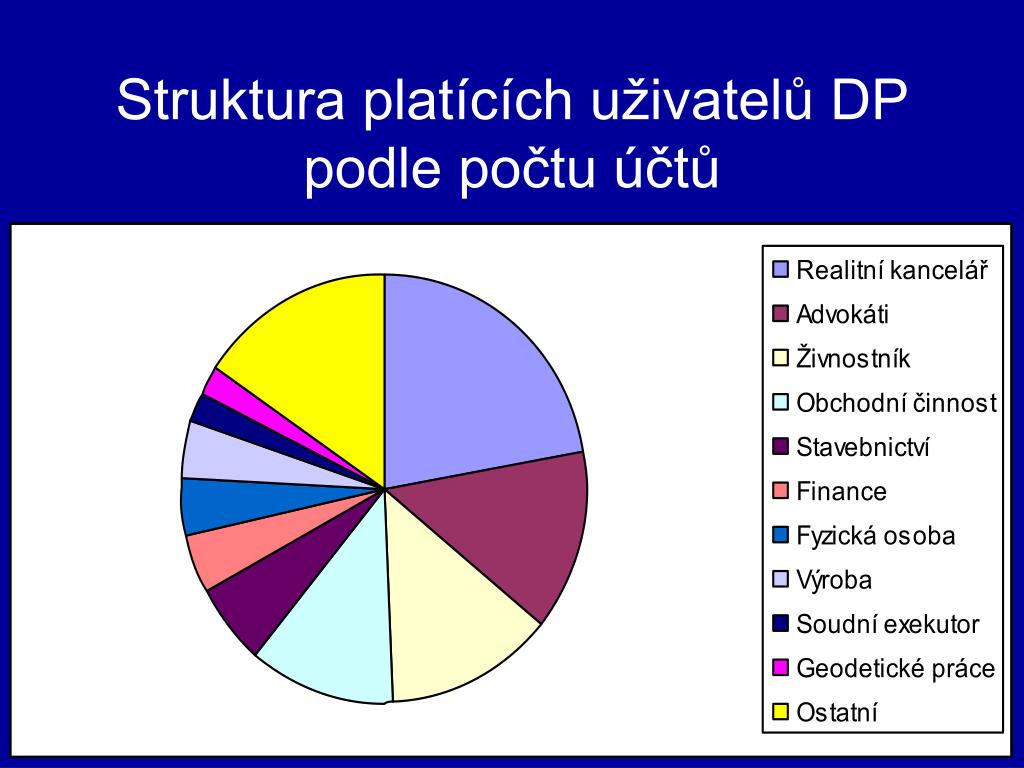 Struktura platících uživatelů DP podle počtu účtů

Realitní kancelář
Advokáti
Živnostník
Obchodní činnost
Stavebnictví
Finance
Fyzická osoba
Výroba
Soudní exekutor
Geodetické práce
Ostatní